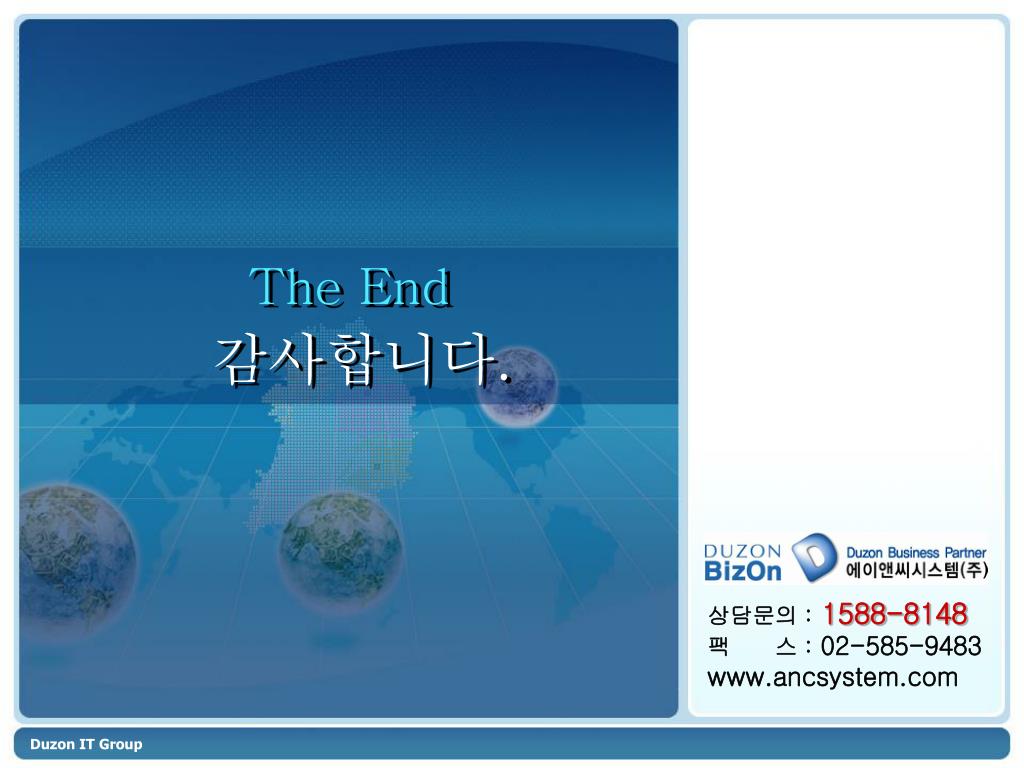 The End
감사합니다.

DUZON BizOn
Duzon Business Partner
에이앤씨시스템(주)

상담문의 : 1588-8148
팩 스 : 02-585-9483
www.ancsystem.com

Duzon IT Group